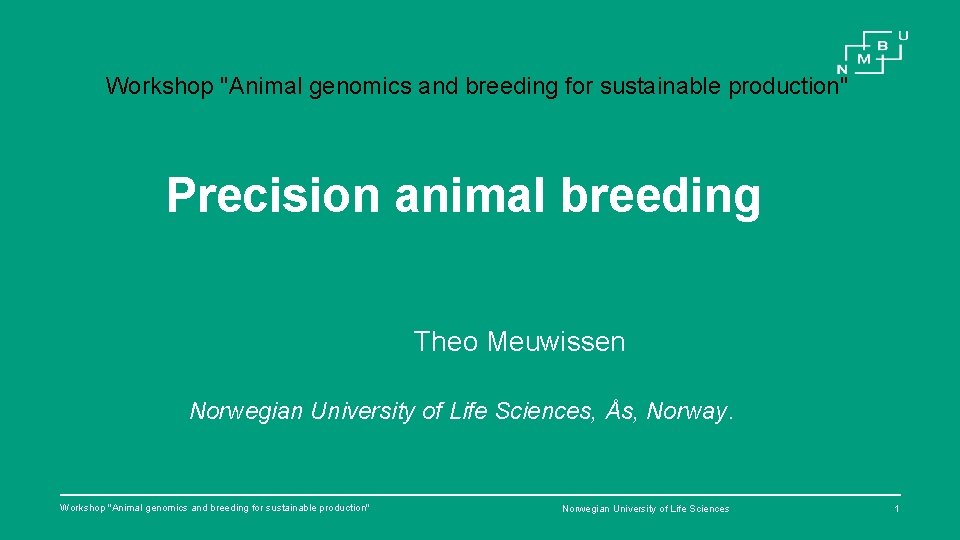 N M B U

Workshop "Animal genomics and breeding for sustainable production"

Precision animal breeding

Theo Meuwissen

Norwegian University of Life Sciences, Ås, Norway.

Workshop "Animal genomics and breeding for sustainable production"

Norwegian University of Life Sciences

1